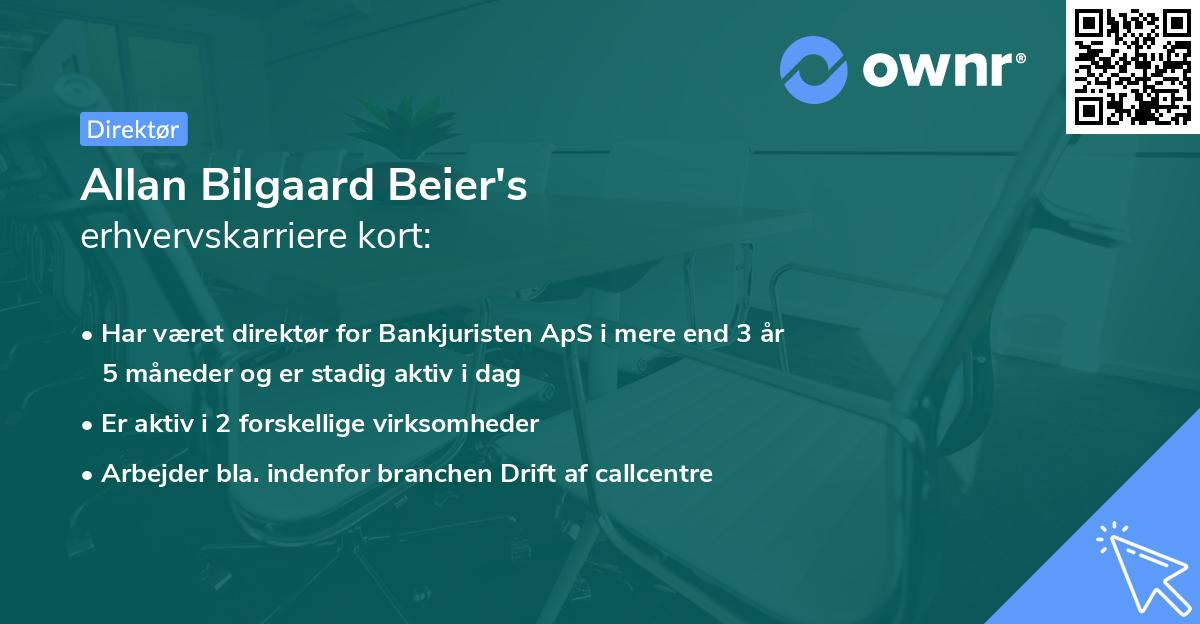 ownr®

Direktør

Allan Bilgaard Beier's
erhvervskarriere kort:

• Har været direktør for Bankjuristen ApS i mere end 3 år 5 måneder og er stadig aktiv i dag

• Er aktiv i 2 forskellige virksomheder

• Arbejder bla. indenfor branchen Drift af callcentre